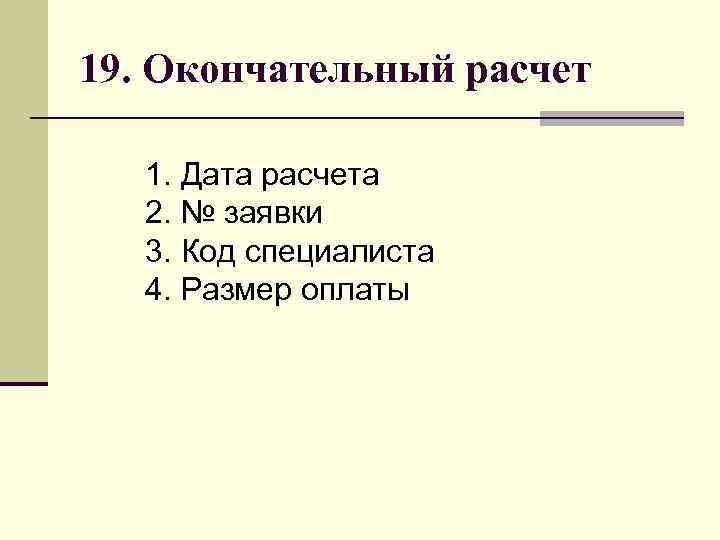 19. Окончательный расчет

1. Дата расчета
2. № заявки
3. Код специалиста
4. Размер оплаты